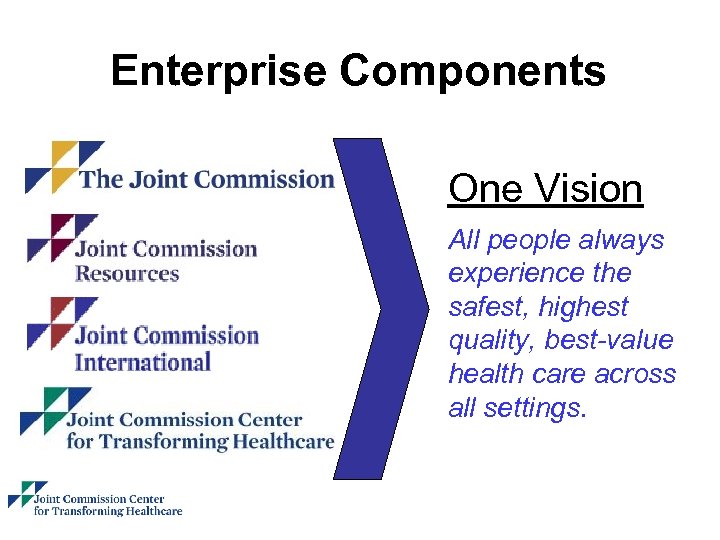 Enterprise Components

The Joint Commission

Joint Commission Resources

Joint Commission International

Joint Commission Center for Transforming Healthcare

One Vision

All people always experience the safest, highest quality, best-value health care across all settings.

Joint Commission Center for Transforming Healthcare